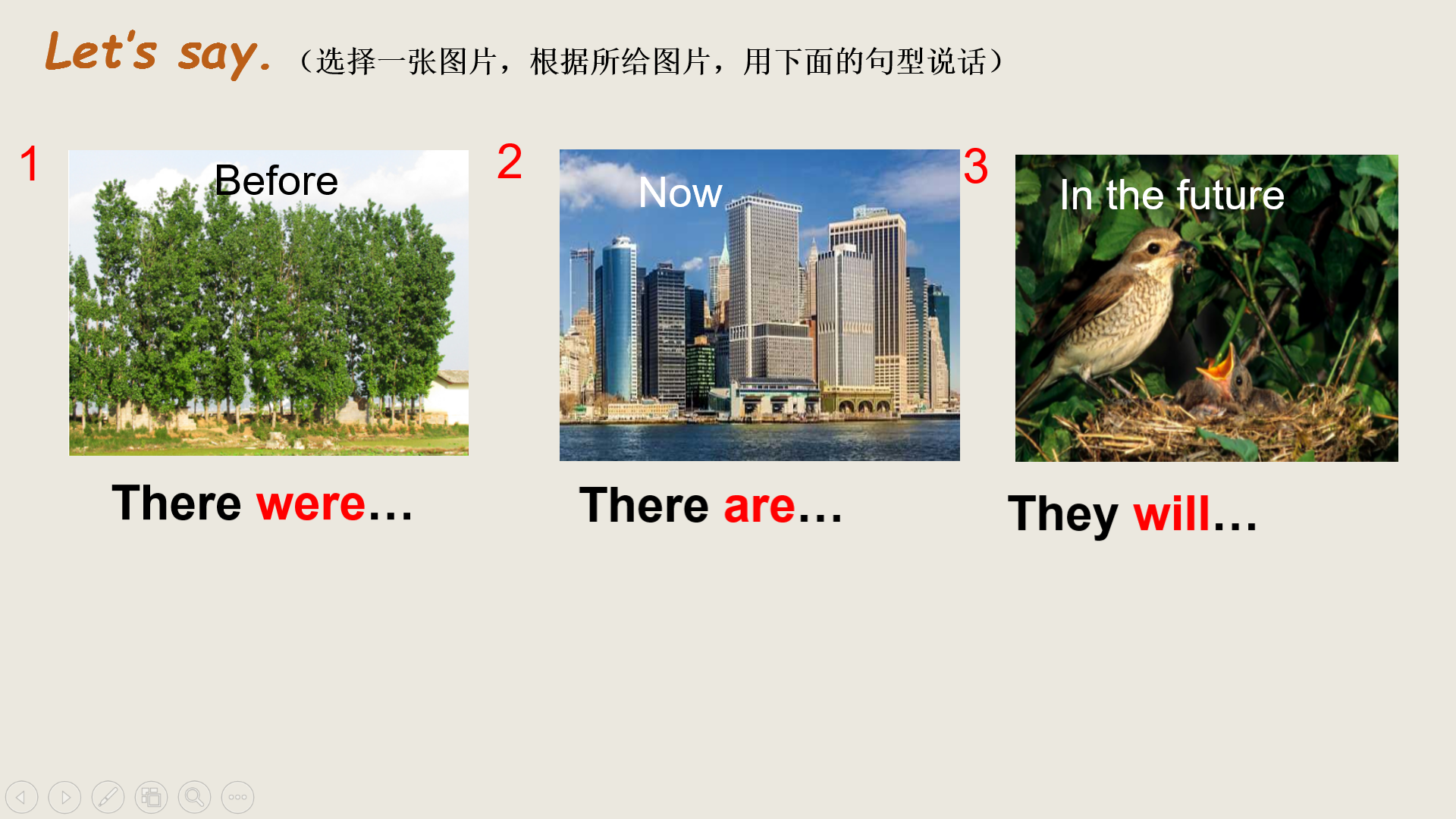 Let's say. （选择一张图片，根据所给图片，用下面的句型说话）

1

Before

There were…

2

Now

There are…

3

In the future

They will…